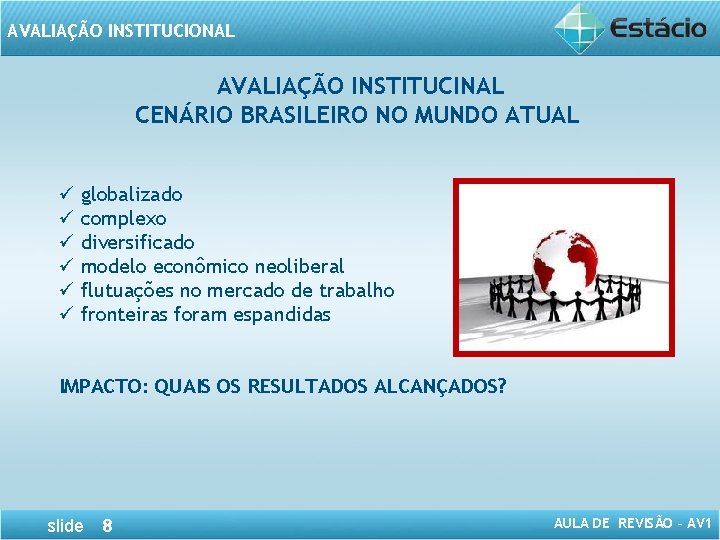 AVALIAÇÃO INSTITUCIONAL

Estácio

AVALIAÇÃO INSTITUCINAL
CENÁRIO BRASILEIRO NO MUNDO ATUAL

✓ globalizado
✓ complexo
✓ diversificado
✓ modelo econômico neoliberal
✓ flutuações no mercado de trabalho
✓ fronteiras foram espandidas

IMPACTO: QUAIS OS RESULTADOS ALCANÇADOS?

slide 8

AULA DE REVISÃO - AV1